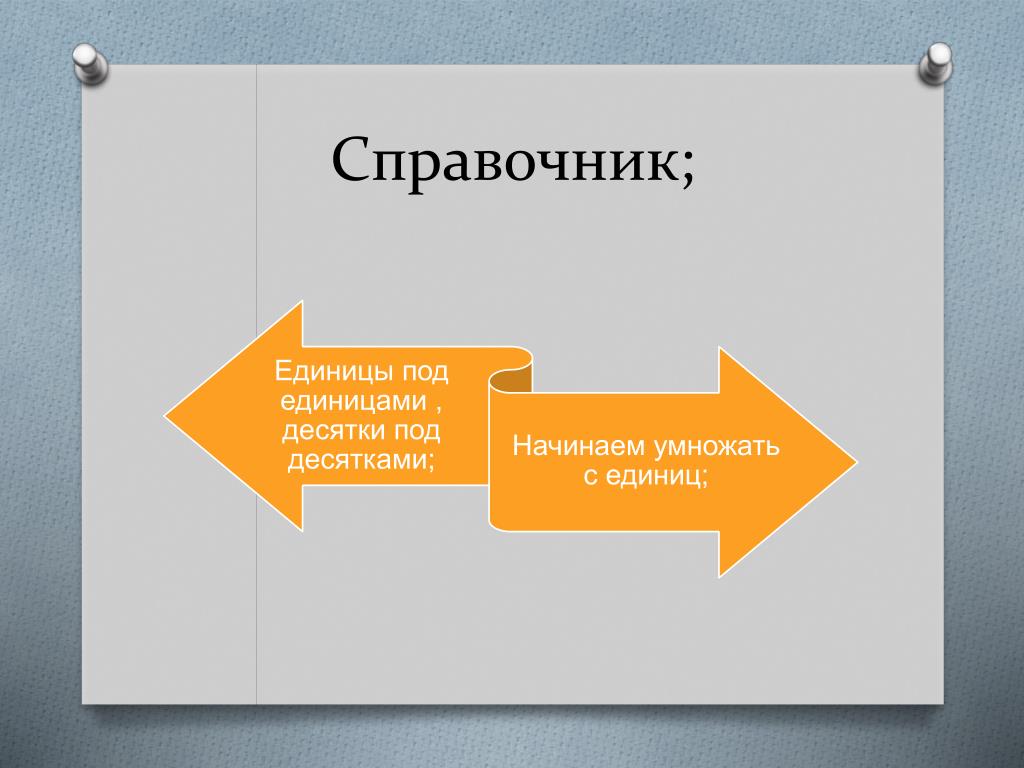 Справочник;

Единицы под единицами , десятки под десятками;

Начинаем умножать с единиц;